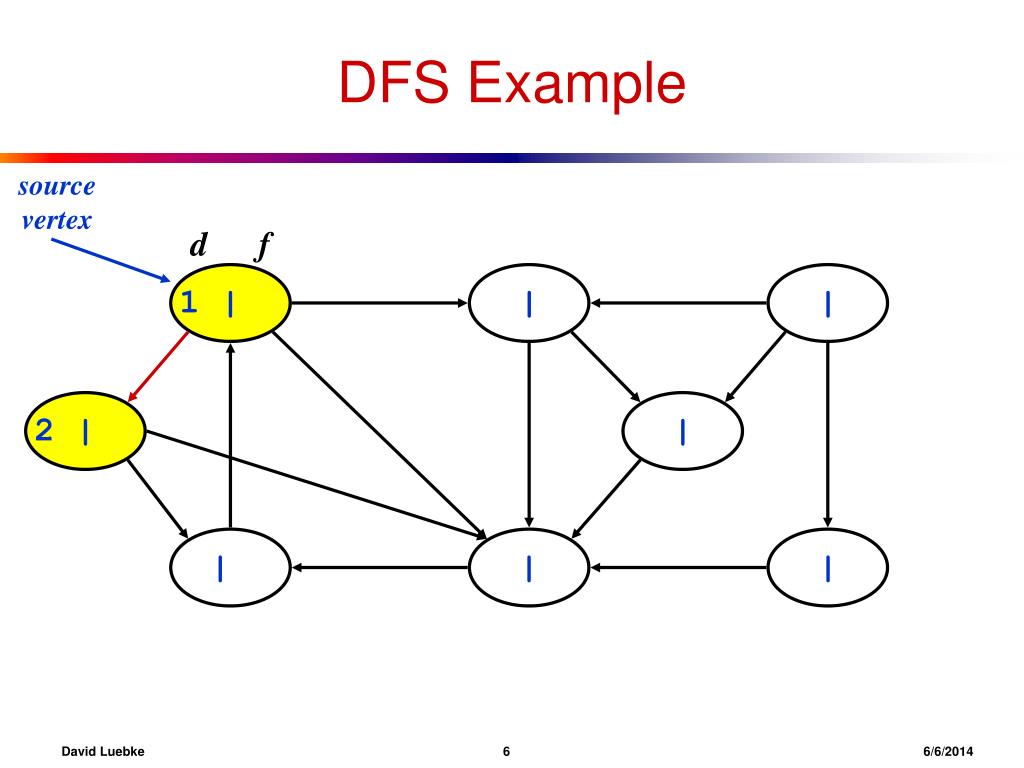 DFS Example

source vertex

d f

1 |

|

|

2 |

|

|

|

|

David Luebke

6

6/6/2014